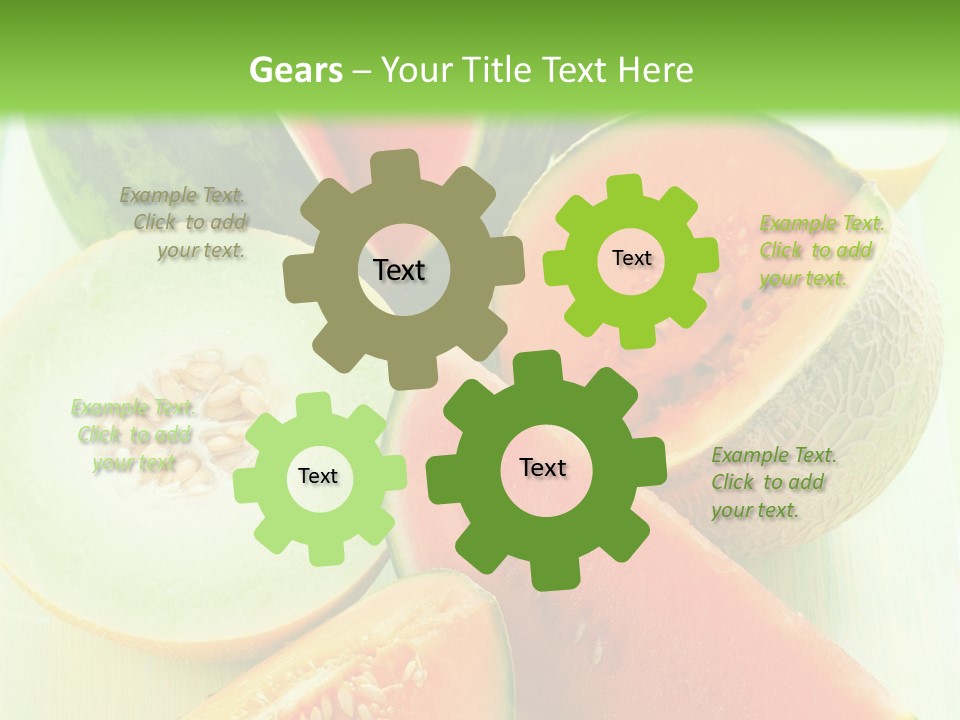 Gears – Your Title Text Here

Example Text. Click to add your text.

Text

Text

Example Text. Click to add your text.

Example Text. Click to add your text

Text

Text

Example Text. Click to add your text.